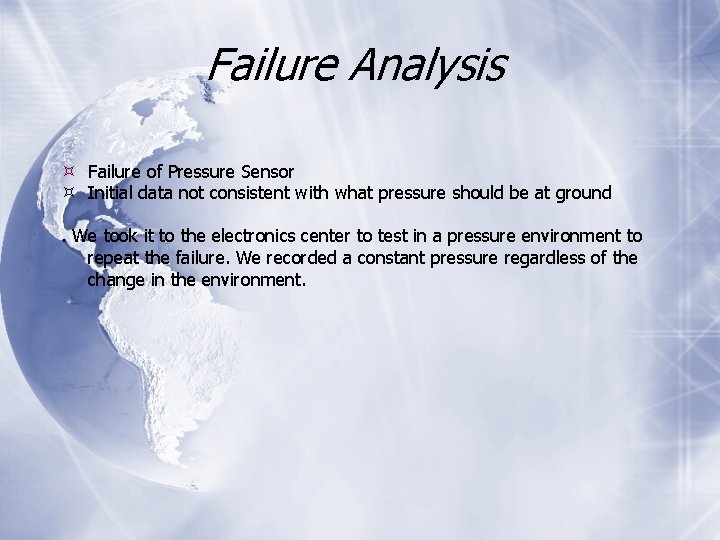 Failure Analysis

¤ Failure of Pressure Sensor
¤ Initial data not consistent with what pressure should be at ground

. We took it to the electronics center to test in a pressure environment to repeat the failure. We recorded a constant pressure regardless of the change in the environment.